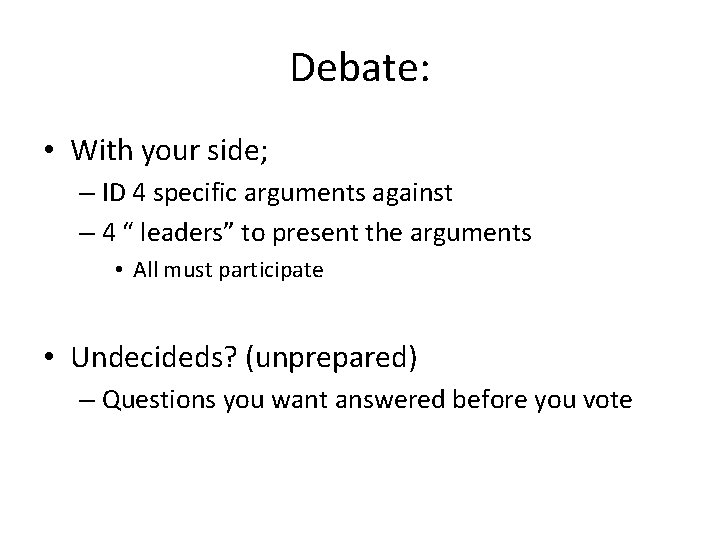 Debate:

• With your side;
– ID 4 specific arguments against
– 4 “ leaders” to present the arguments
• All must participate

• Undecideds? (unprepared)
– Questions you want answered before you vote